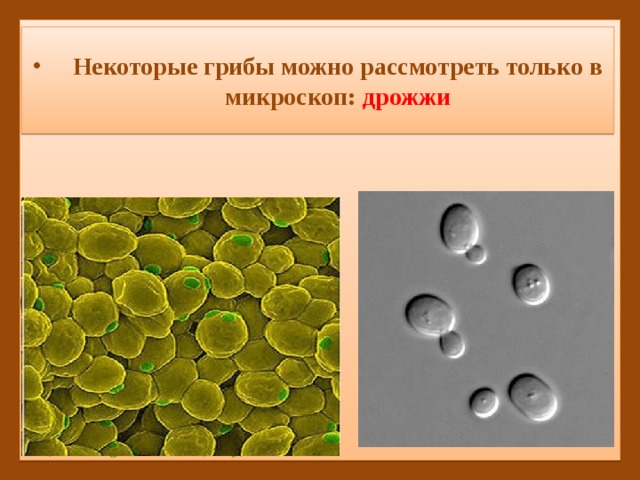 • Некоторые грибы можно рассмотреть только в микроскоп: дрожжи